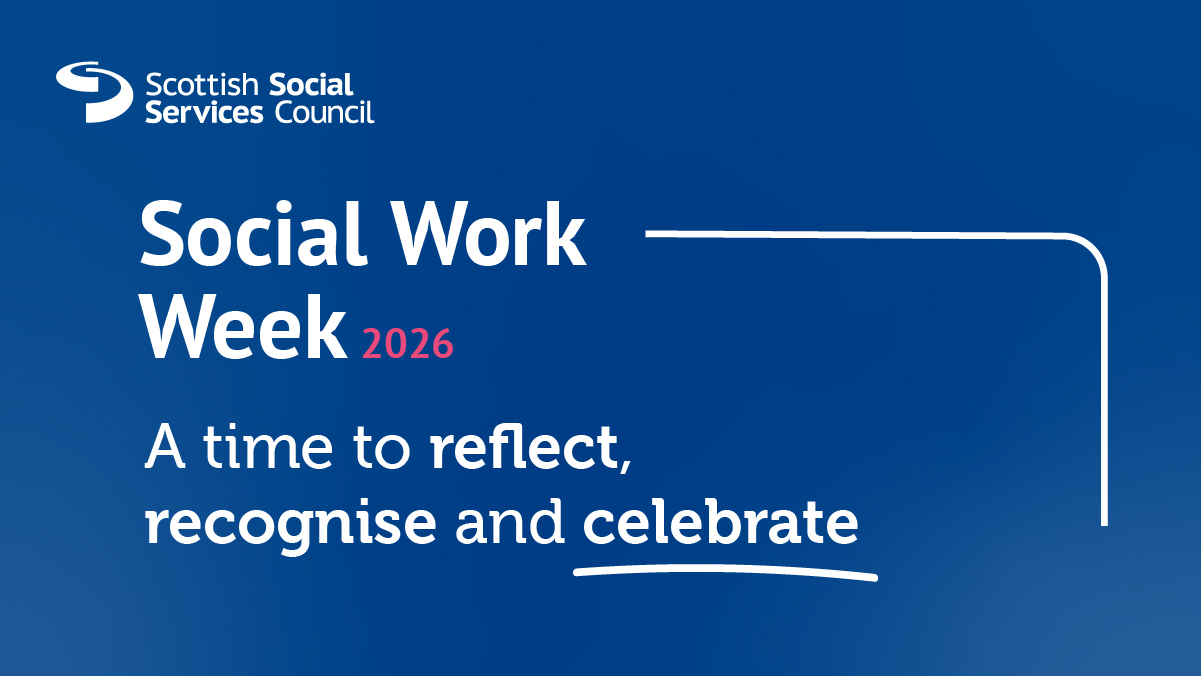 Scottish Social Services Council

Social Work Week 2026

A time to reflect, recognise and celebrate